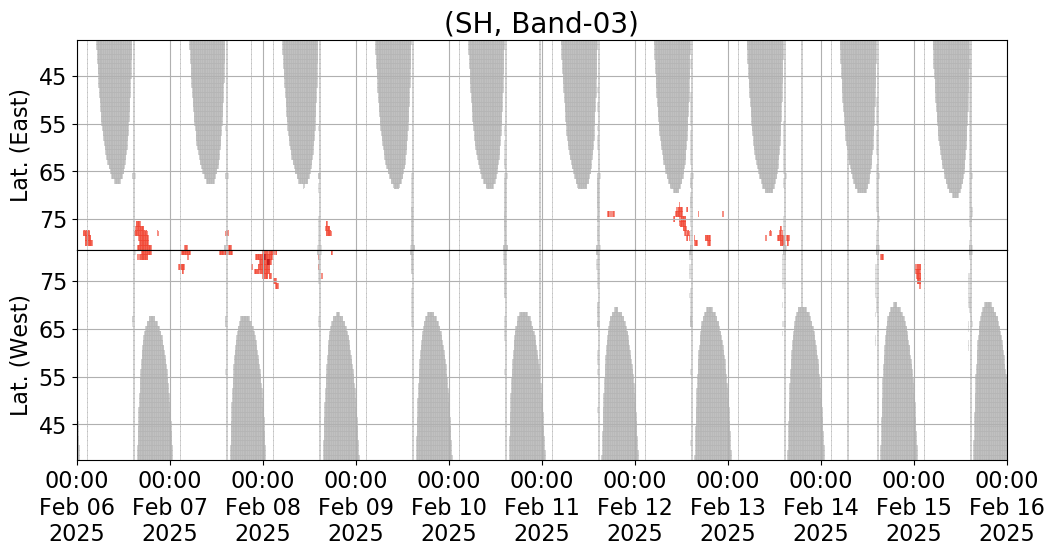 (SH, Band-03)

Lat. (East)

45
55
65
75

Lat. (West)

75
65
55
45

00:00 Feb 06 2025
00:00 Feb 07 2025
00:00 Feb 08 2025
00:00 Feb 09 2025
00:00 Feb 10 2025
00:00 Feb 11 2025
00:00 Feb 12 2025
00:00 Feb 13 2025
00:00 Feb 14 2025
00:00 Feb 15 2025
00:00 Feb 16 2025